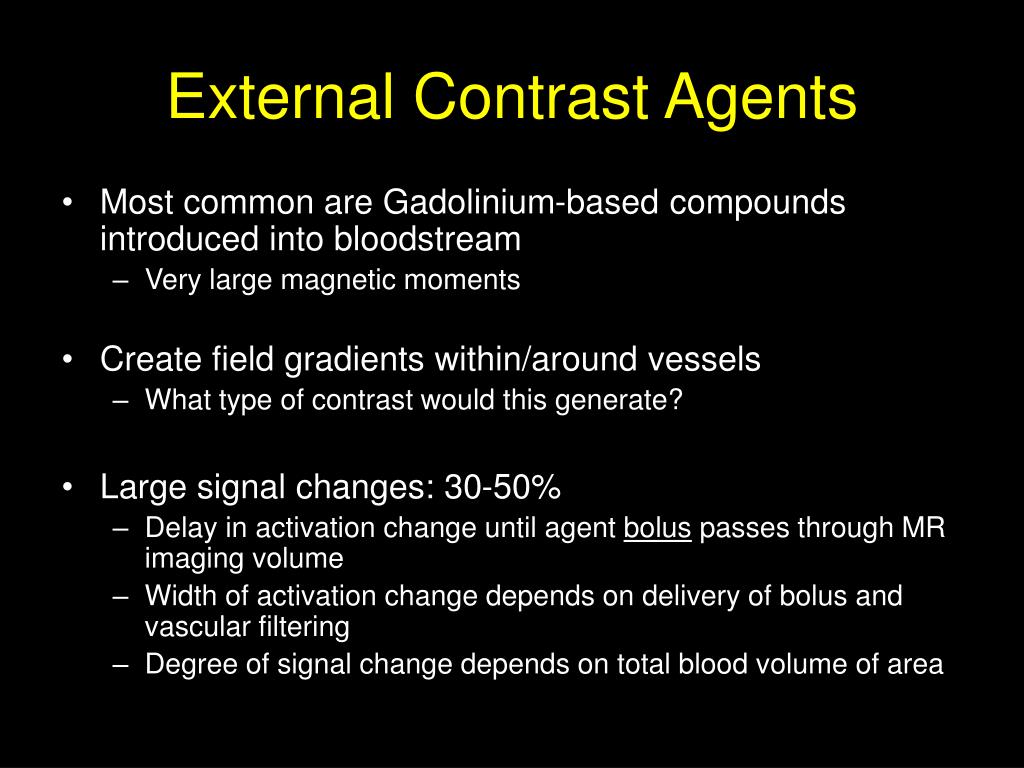 External Contrast Agents

• Most common are Gadolinium-based compounds introduced into bloodstream
– Very large magnetic moments

• Create field gradients within/around vessels
– What type of contrast would this generate?

• Large signal changes: 30-50%
– Delay in activation change until agent bolus passes through MR imaging volume
– Width of activation change depends on delivery of bolus and vascular filtering
– Degree of signal change depends on total blood volume of area